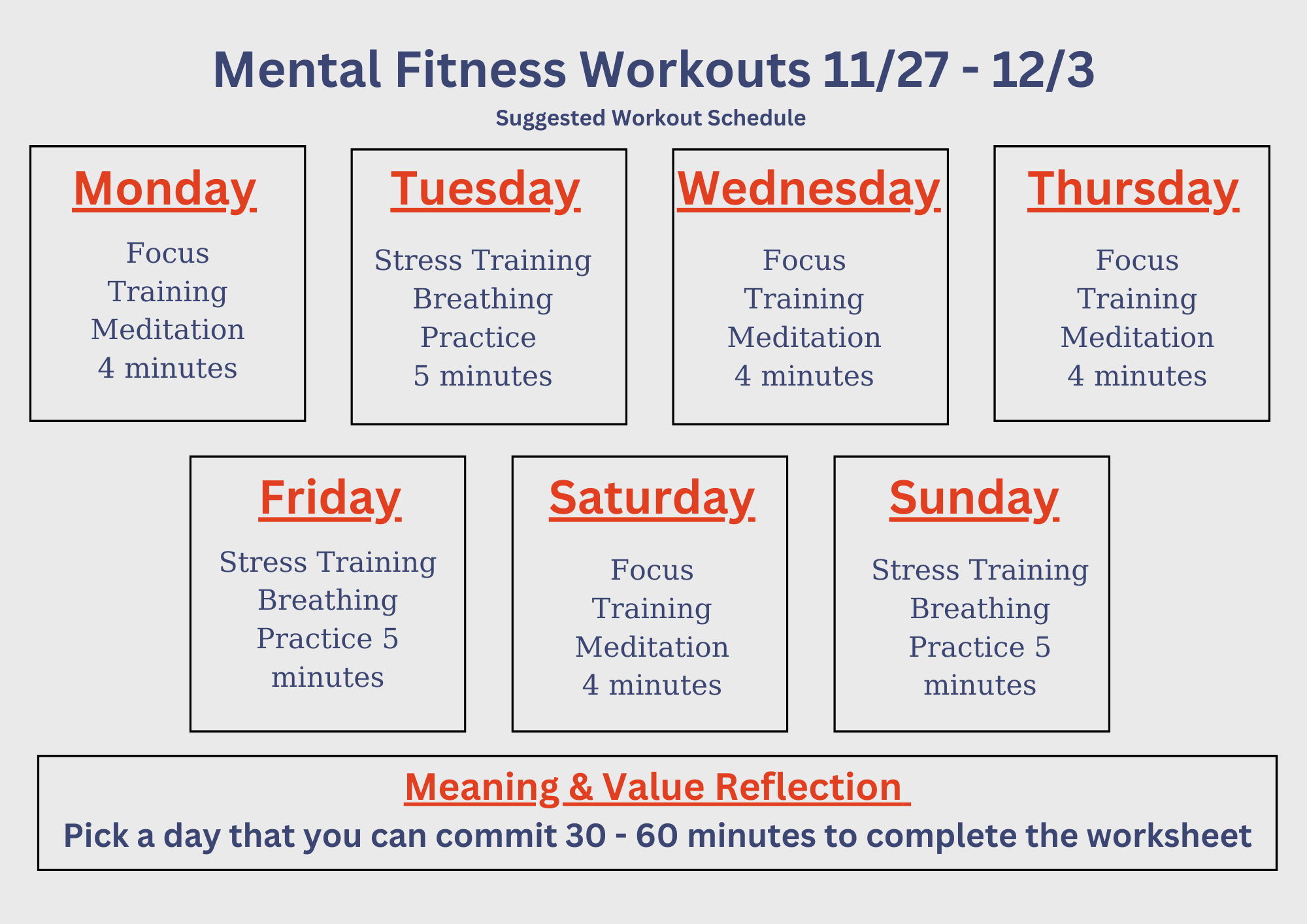 Mental Fitness Workouts 11/27 - 12/3

Suggested Workout Schedule

Monday

Focus Training Meditation 4 minutes

Tuesday

Stress Training Breathing Practice 5 minutes

Wednesday

Focus Training Meditation 4 minutes

Thursday

Focus Training Meditation 4 minutes

Friday

Stress Training Breathing Practice 5 minutes

Saturday

Focus Training Meditation 4 minutes

Sunday

Stress Training Breathing Practice 5 minutes

Meaning & Value Reflection

Pick a day that you can commit 30 - 60 minutes to complete the worksheet